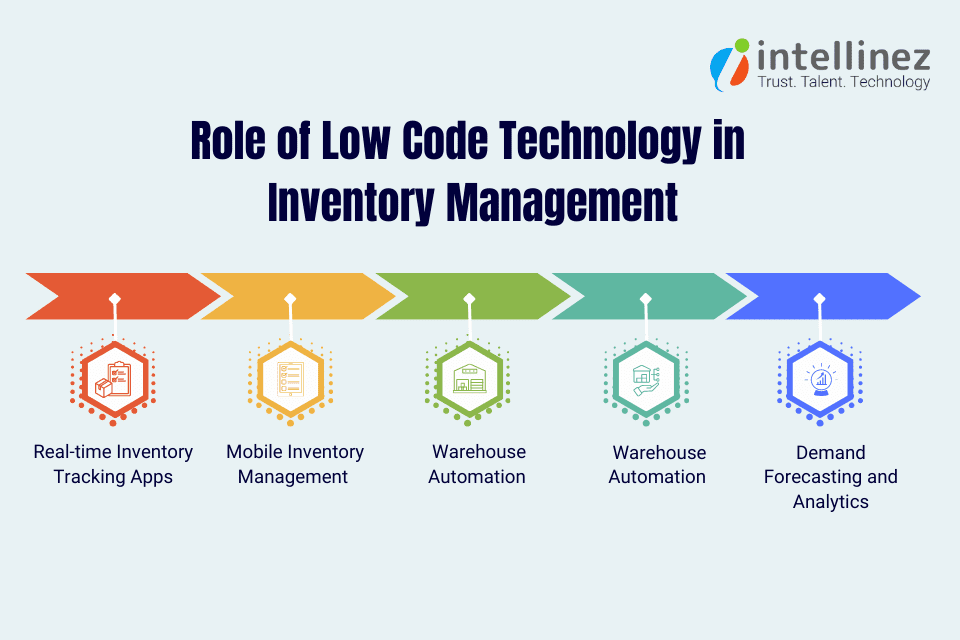 intellinez
Trust. Talent. Technology

Role of Low Code Technology in Inventory Management

Real-time Inventory Tracking Apps

Mobile Inventory Management

Warehouse Automation

Warehouse Automation

Demand Forecasting and Analytics